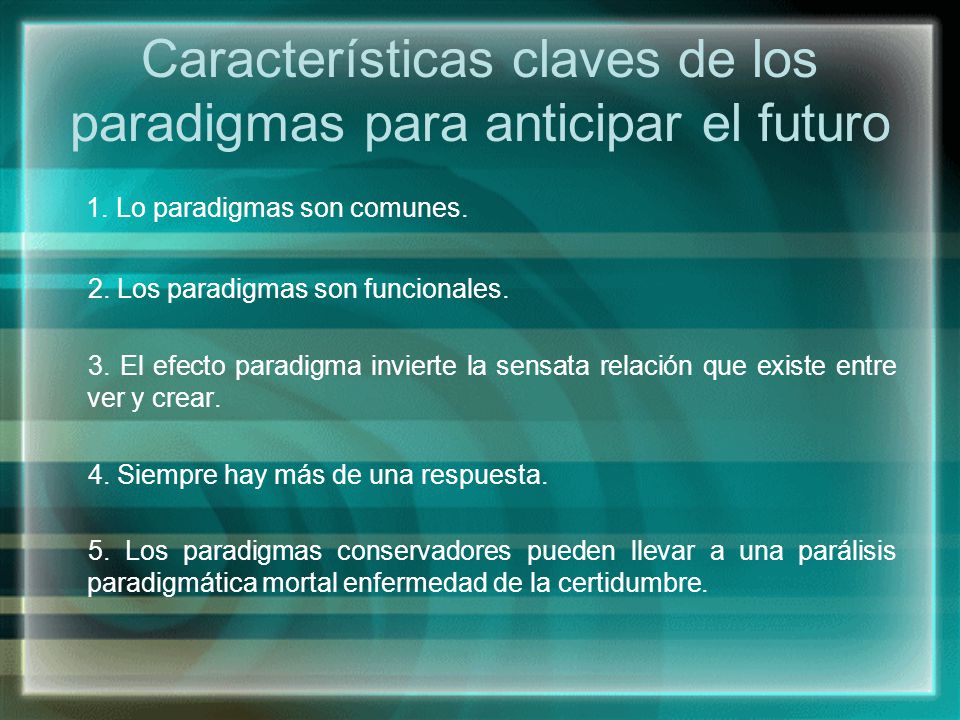 Características claves de los paradigmas para anticipar el futuro

1. Lo paradigmas son comunes.

2. Los paradigmas son funcionales.

3. El efecto paradigma invierte la sensata relación que existe entre ver y crear.

4. Siempre hay más de una respuesta.

5. Los paradigmas conservadores pueden llevar a una parálisis paradigmática mortal enfermedad de la certidumbre.